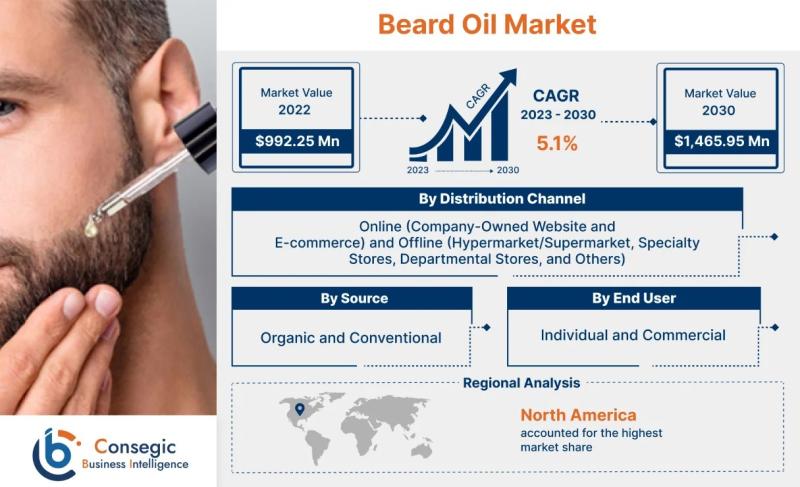 Beard Oil Market

Market Value 2022
$992.25 Mn

CAGR
2023
2030

CAGR
2023 - 2030
5.1%

Market Value 2030
$1,465.95 Mn

By Distribution Channel
Online (Company-Owned Website and E-commerce) and Offline (Hypermarket/Supermarket, Specialty Stores, Departmental Stores, and Others)

By Source
Organic and Conventional

By End User
Individual and Commercial

Regional Analysis
North America
accounted for the highest market share

Consegic
Business Intelligence